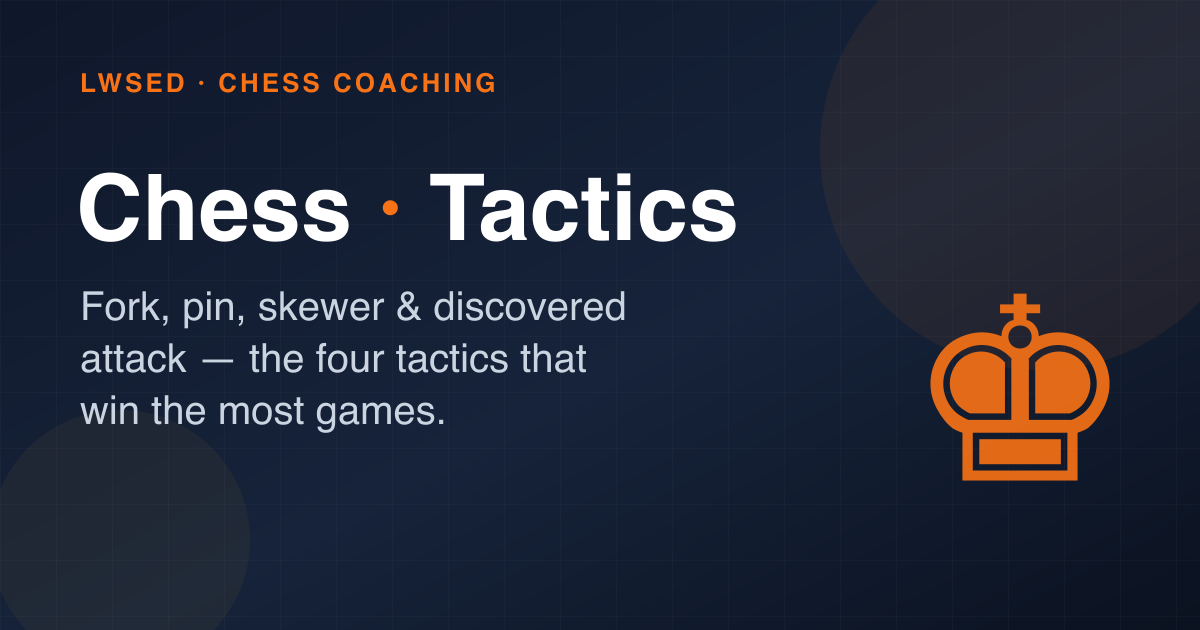 LWSED · CHESS COACHING

Chess · Tactics

Fork, pin, skewer & discovered attack — the four tactics that win the most games.